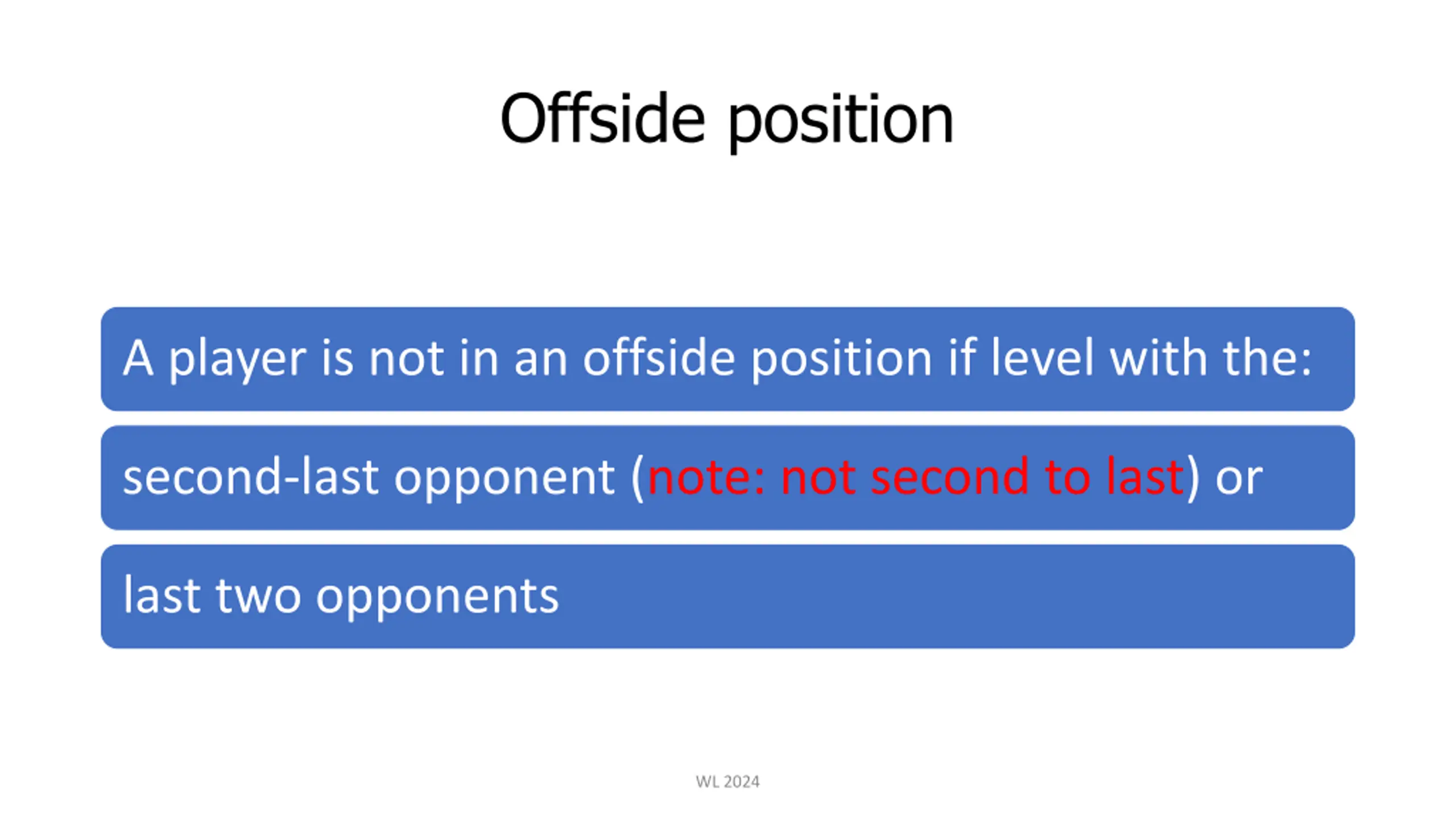 Offside position

A player is not in an offside position if level with the:

second-last opponent (note: not second to last) or

last two opponents

WL 2024